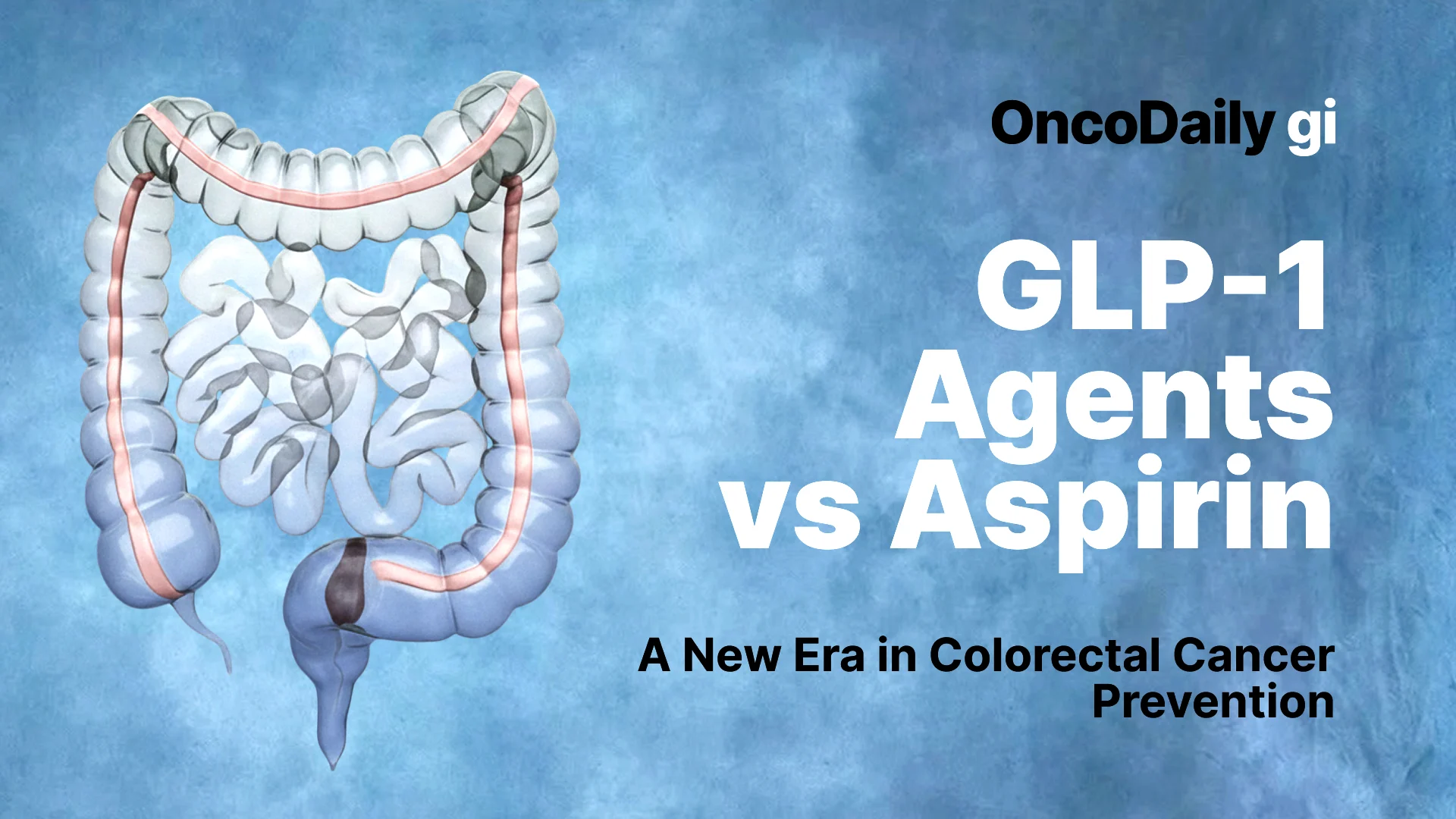 OncoDaily gi

GLP-1 Agents vs Aspirin

A New Era in Colorectal Cancer Prevention